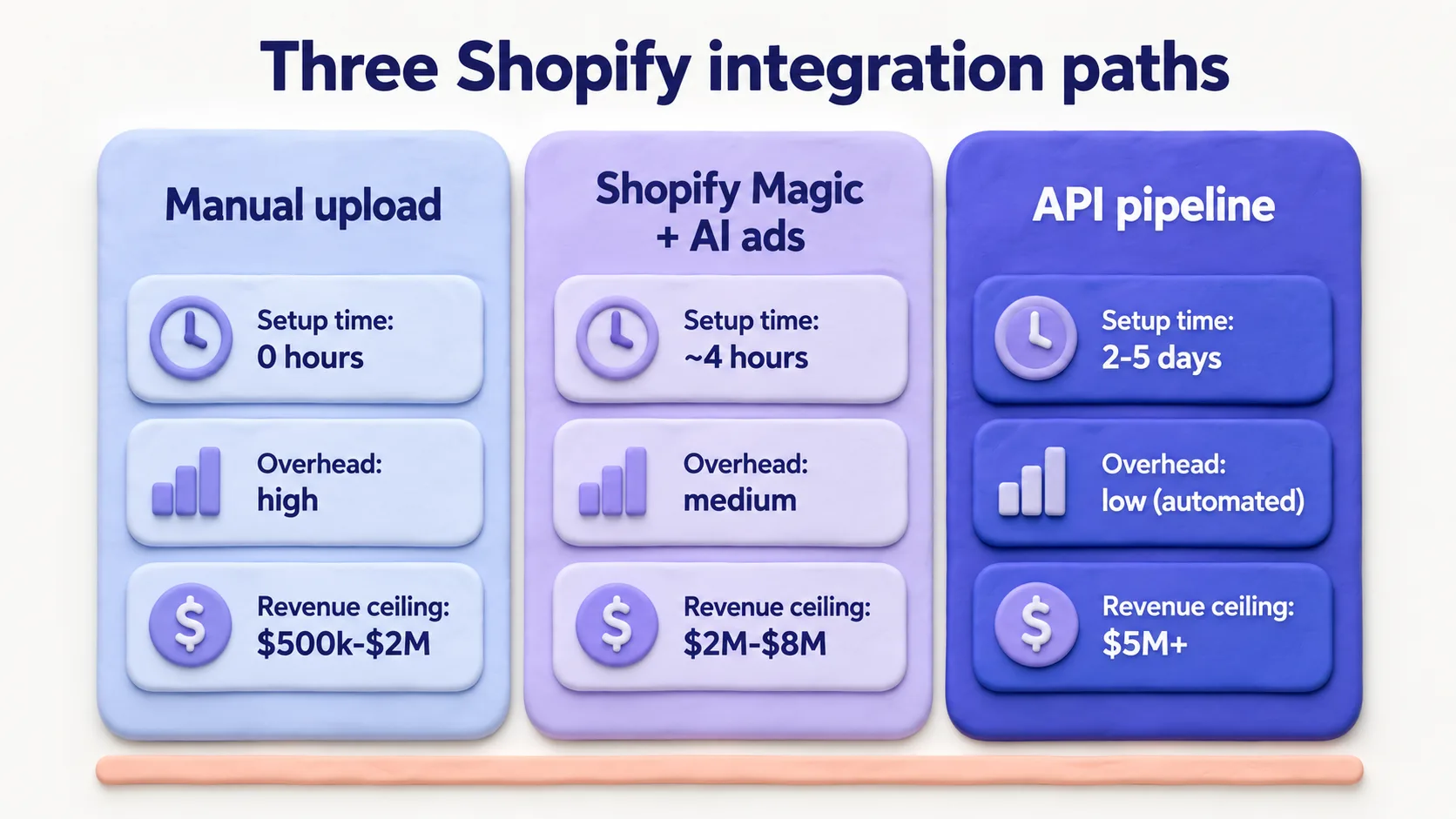 Three Shopify integration paths

Manual upload

Setup time:
0 hours

Overhead:
high

Revenue ceiling:
\$500k-\$2M

Shopify Magic + AI ads

Setup time:
~4 hours

Overhead:
medium

Revenue ceiling:
\$2M-\$8M

API pipeline

Setup time:
2-5 days

Overhead:
low (automated)

Revenue ceiling:
\$5M+